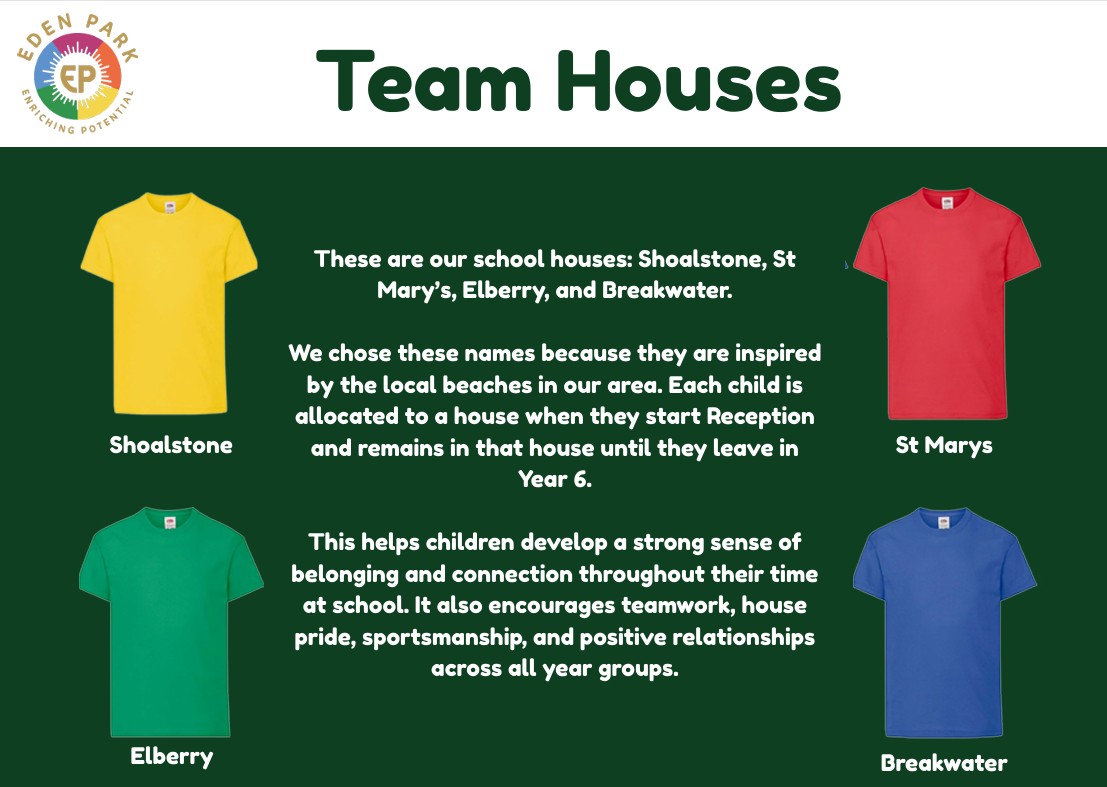 EDEN PARK
EP
ENRICHING POTENTIAL

Team Houses

Shoalstone

Elberry

These are our school houses: Shoalstone, St Mary's, Elberry, and Breakwater.

We chose these names because they are inspired by the local beaches in our area. Each child is allocated to a house when they start Reception and remains in that house until they leave in Year 6.

This helps children develop a strong sense of belonging and connection throughout their time at school. It also encourages teamwork, house pride, sportsmanship, and positive relationships across all year groups.

St Marys

Breakwater